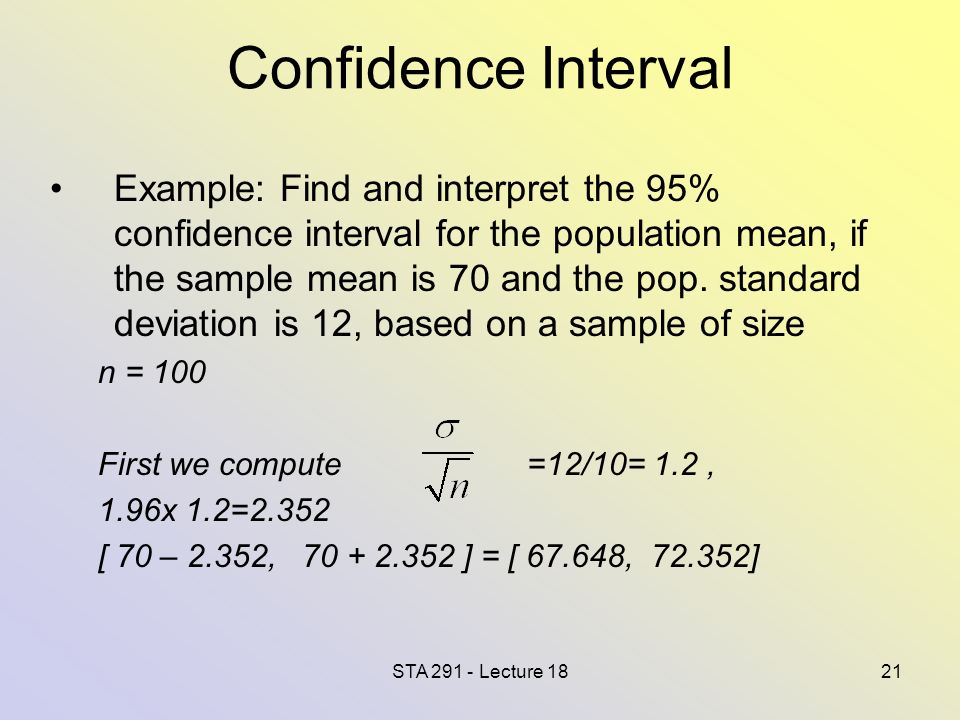 Confidence Interval

• Example: Find and interpret the 95% confidence interval for the population mean, if the sample mean is 70 and the pop. standard deviation is 12, based on a sample of size

n = 100

First we compute $\frac{\sigma}{\sqrt{n}}$ =12/10= 1.2 ,

1.96x 1.2=2.352

[ 70 – 2.352, 70 + 2.352 ] = [ 67.648, 72.352]

STA 291 - Lecture 18

21